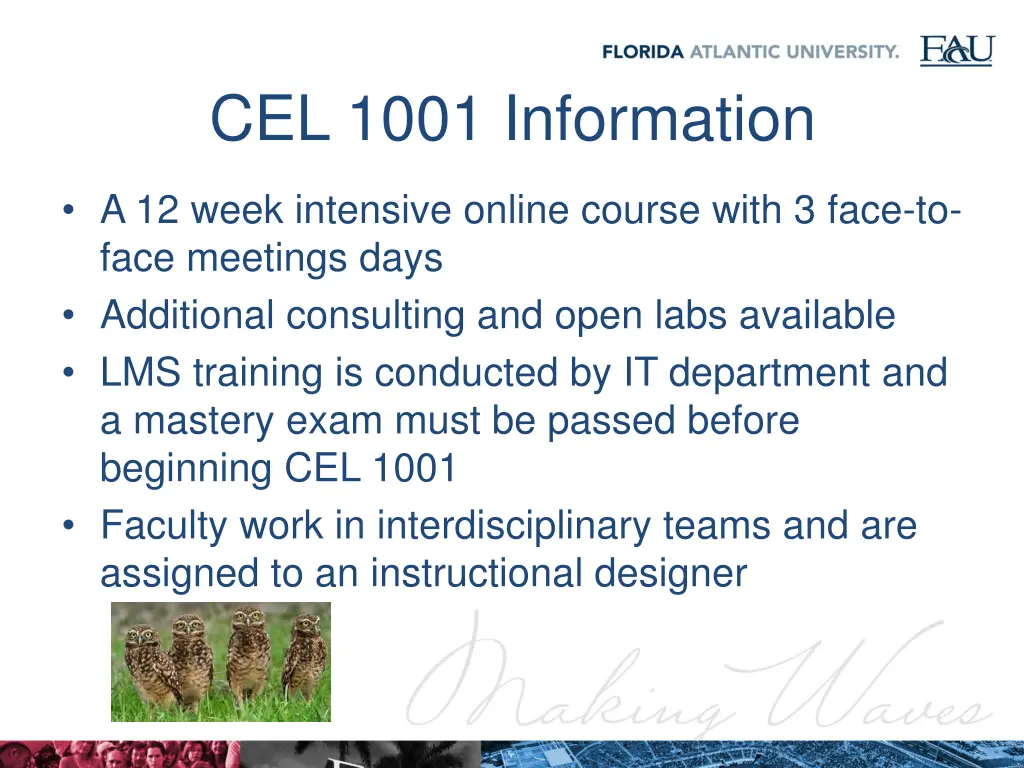 FLORIDA ATLANTIC UNIVERSITY. FAU

CEL 1001 Information

• A 12 week intensive online course with 3 face-to-face meetings days
• Additional consulting and open labs available
• LMS training is conducted by IT department and a mastery exam must be passed before beginning CEL 1001
• Faculty work in interdisciplinary teams and are assigned to an instructional designer

Making Waves